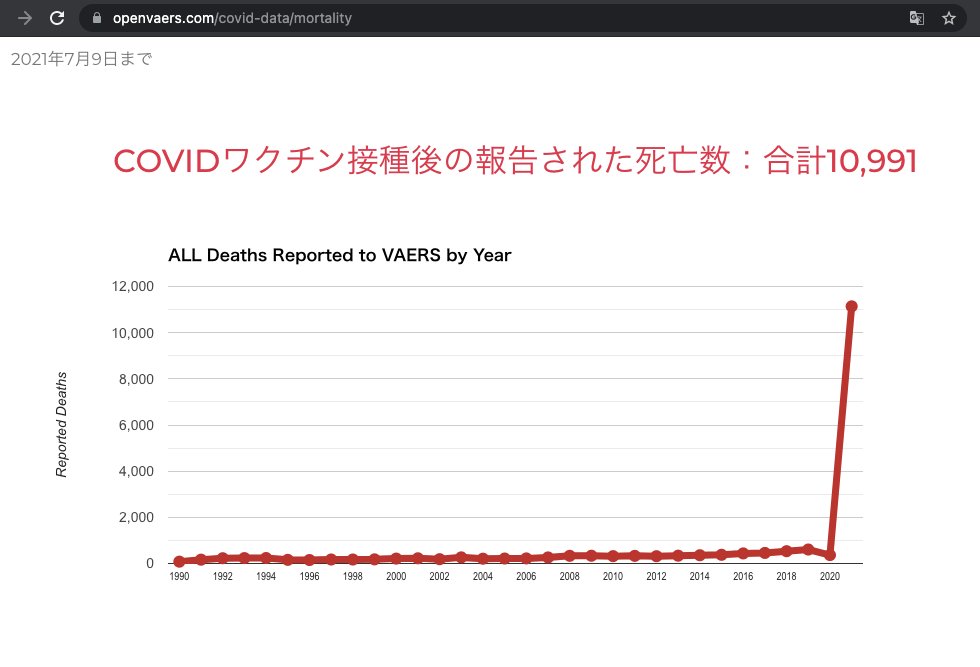 openvaers.com/covid-data/mortality

2021年7月9日まで

COVIDワクチン接種後の報告された死亡数：合計10,991

ALL Deaths Reported to VAERS by Year

Reported Deaths

12,000
10,000
8,000
6,000
4,000
2,000
0

1990 1992 1994 1996 1998 2000 2002 2004 2006 2008 2010 2012 2014 2016 2018 2020